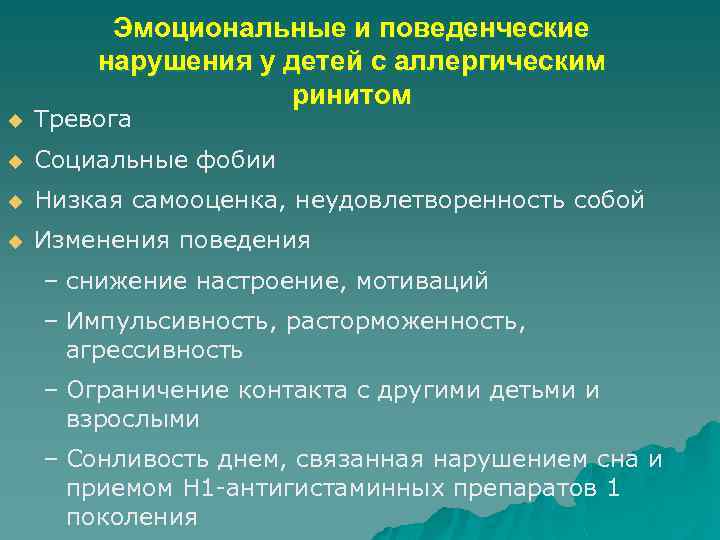 Эмоциональные и поведенческие нарушения у детей с аллергическим ринитом

◆ Тревога
◆ Социальные фобии
◆ Низкая самооценка, неудовлетворенность собой
◆ Изменения поведения
– снижение настроение, мотиваций
– Импульсивность, расторможенность, агрессивность
– Ограничение контакта с другими детьми и взрослыми
– Сонливость днем, связанная нарушением сна и приемом Н1-антигистаминных препаратов 1 поколения